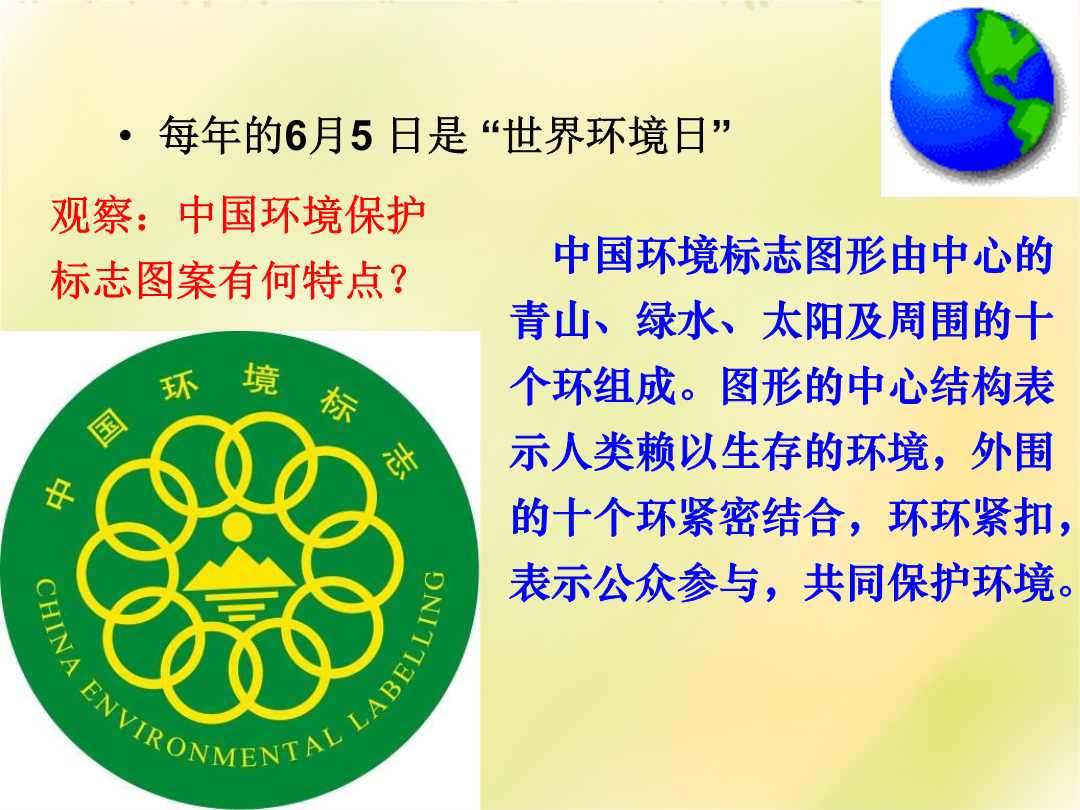 • 每年的6月5 日是 “世界环境日”

观察：中国环境保护标志图案有何特点？

中国环境标志图形由中心的青山、绿水、太阳及周围的十个环组成。图形的中心结构表示人类赖以生存的环境，外围的十个环紧密结合，环环紧扣，表示公众参与，共同保护环境。

中国环境标志

CHINA ENVIRONMENTAL LABELLING